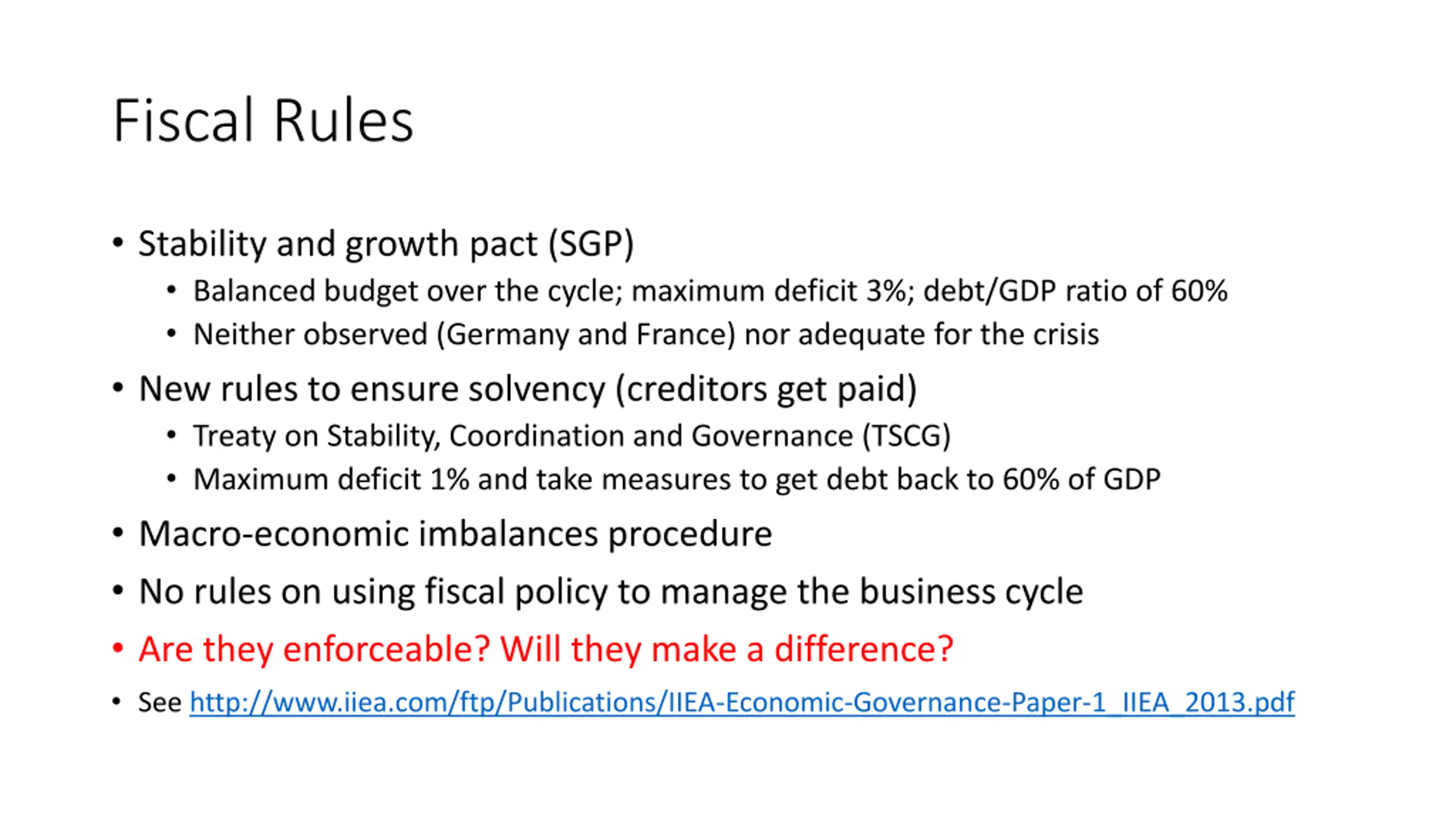 Fiscal Rules

• Stability and growth pact (SGP)
  • Balanced budget over the cycle; maximum deficit 3%; debt/GDP ratio of 60%
  • Neither observed (Germany and France) nor adequate for the crisis
• New rules to ensure solvency (creditors get paid)
  • Treaty on Stability, Coordination and Governance (TSCG)
  • Maximum deficit 1% and take measures to get debt back to 60% of GDP
• Macro-economic imbalances procedure
• No rules on using fiscal policy to manage the business cycle
• Are they enforceable? Will they make a difference?
• See http://www.iiea.com/ftp/Publications/IIEA-Economic-Governance-Paper-1_IIEA_2013.pdf